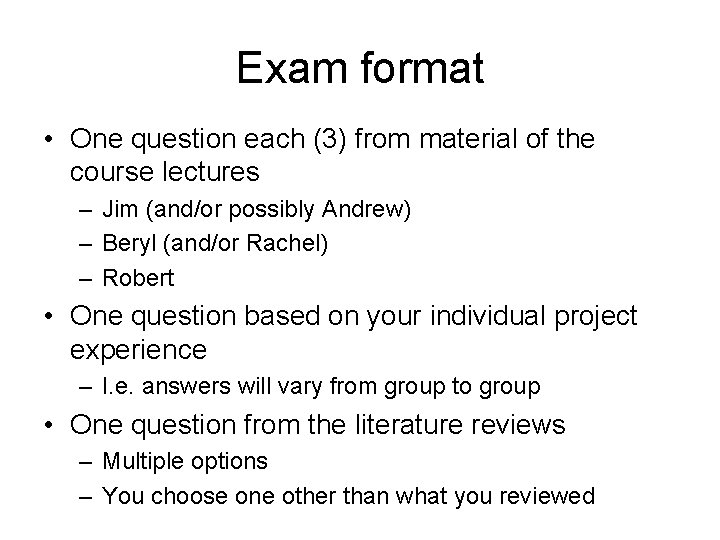 Exam format

• One question each (3) from material of the course lectures
– Jim (and/or possibly Andrew)
– Beryl (and/or Rachel)
– Robert

• One question based on your individual project experience
– I.e. answers will vary from group to group

• One question from the literature reviews
– Multiple options
– You choose one other than what you reviewed